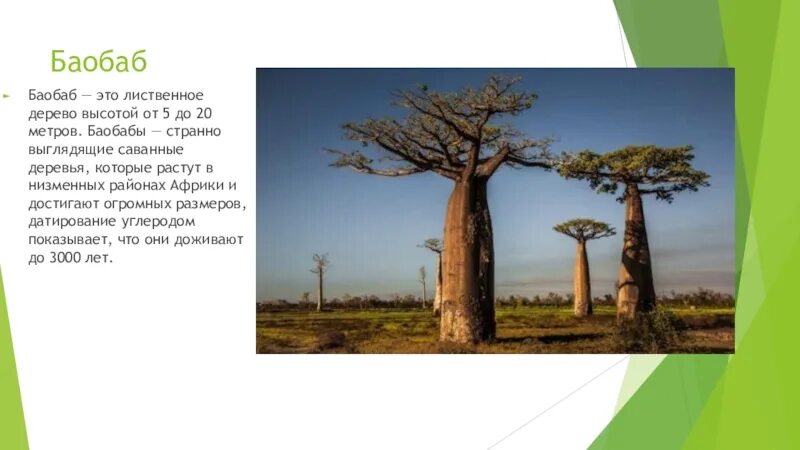 Баобаб

Баобаб — это лиственное дерево высотой от 5 до 20 метров. Баобабы — странно выглядящие саванные деревья, которые растут в низменных районах Африки и достигают огромных размеров, датирование углеродом показывает, что они доживают до 3000 лет.